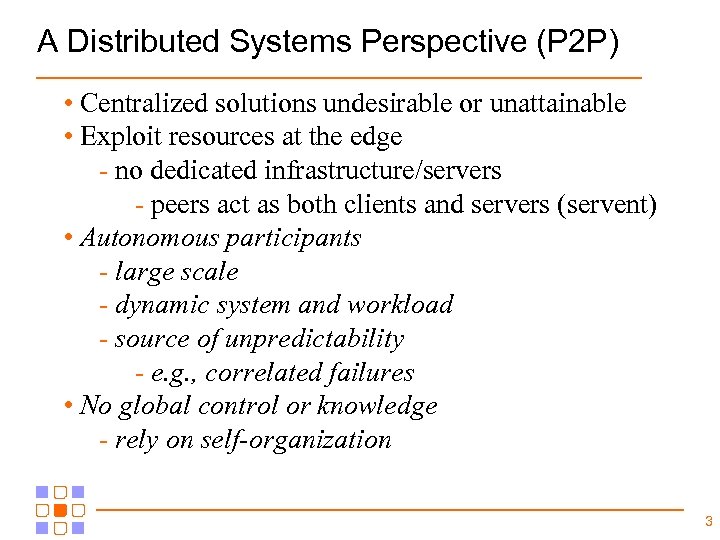 A Distributed Systems Perspective (P2P)

• Centralized solutions undesirable or unattainable
• Exploit resources at the edge
- no dedicated infrastructure/servers
- peers act as both clients and servers (servent)
• Autonomous participants
- large scale
- dynamic system and workload
- source of unpredictability
- e.g., correlated failures
• No global control or knowledge
- rely on self-organization

3